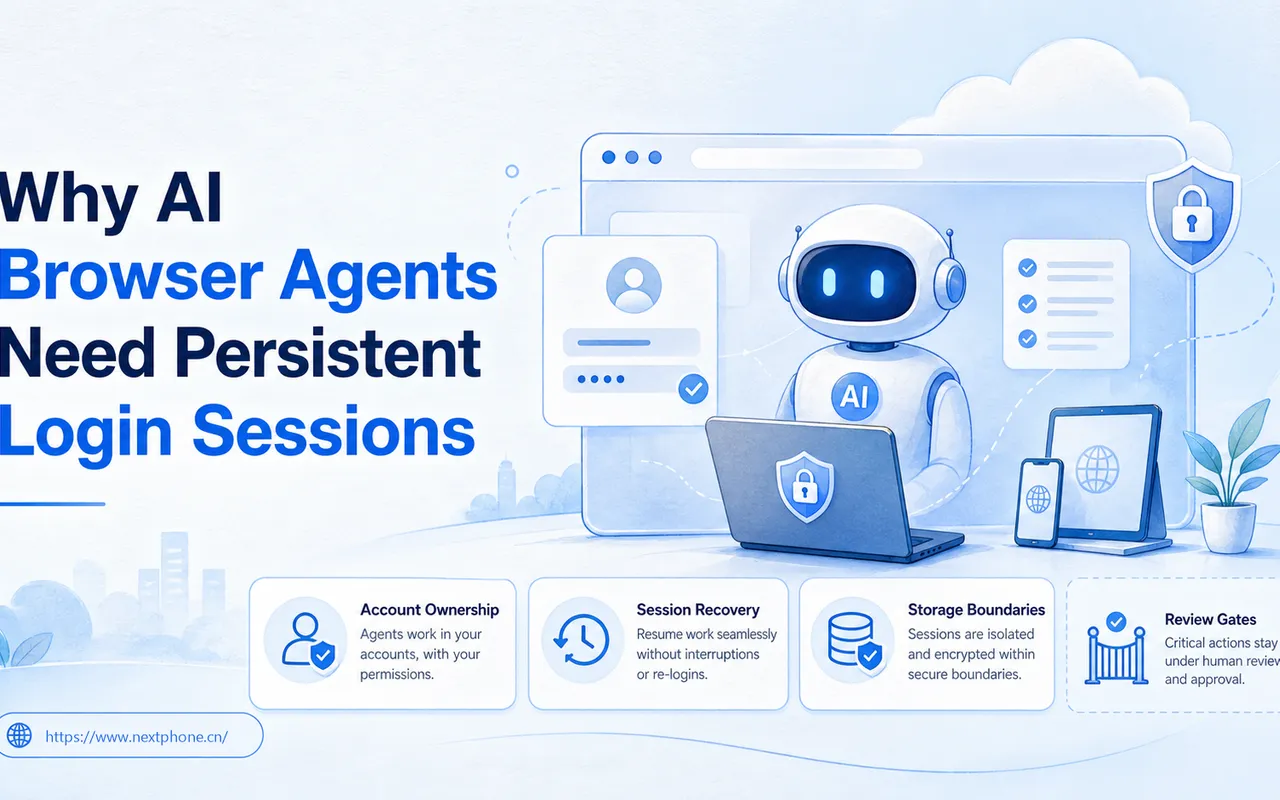 Why AI Browser Agents Need Persistent Login Sessions

AI

Account Ownership
Agents work in your accounts, with your permissions.

Session Recovery
Resume work seamlessly without interruptions or re-logins.

Storage Boundaries
Sessions are isolated and encrypted within secure boundaries.

Review Gates
Critical actions stay under human review and approval.

https://www.nextphone.cn/